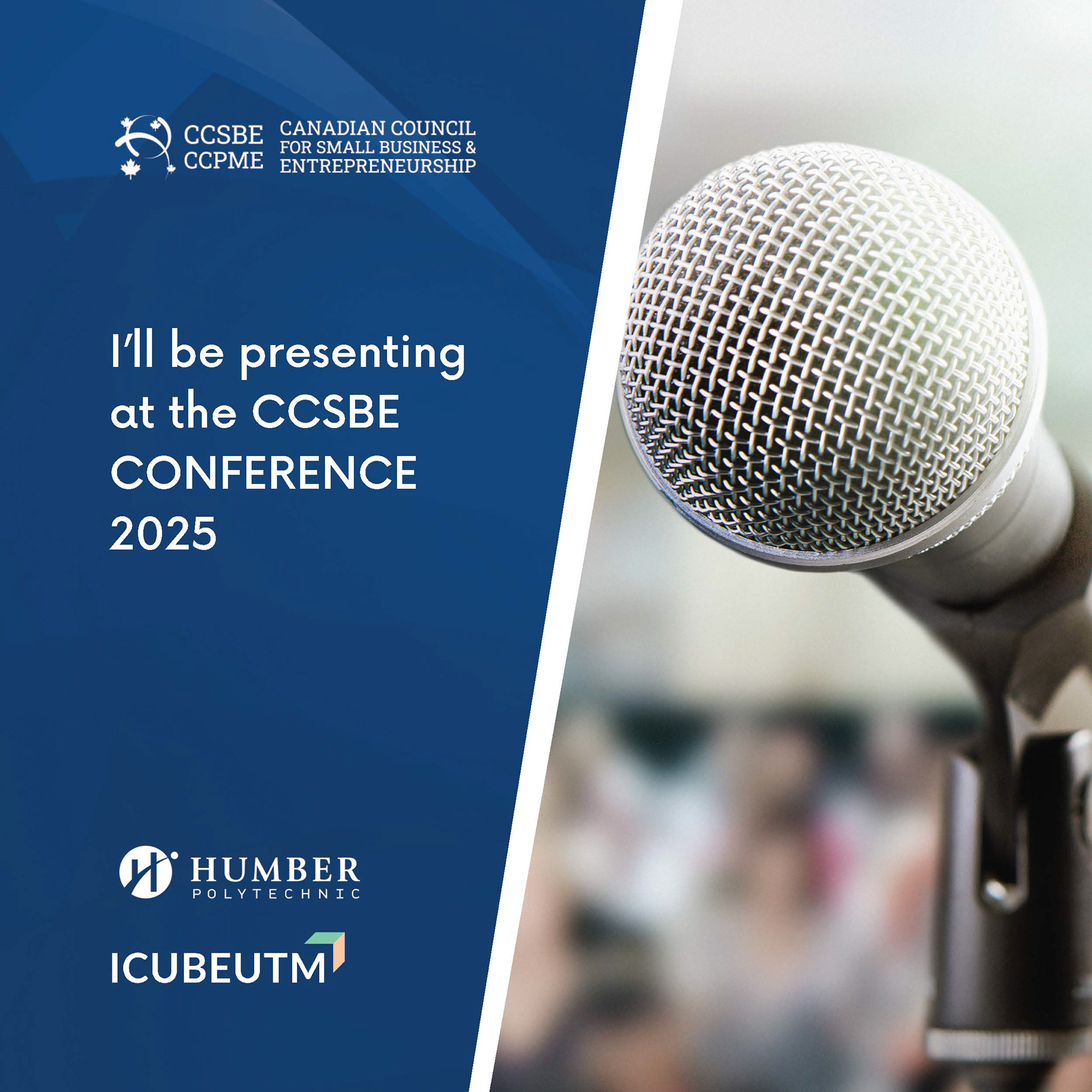 CCSBE CCPME CANADIAN COUNCIL FOR SMALL BUSINESS & ENTREPRENEURSHIP

I'll be presenting at the CCSBE CONFERENCE 2025

HUMBER POLYTECHNIC

ICUBEUTM